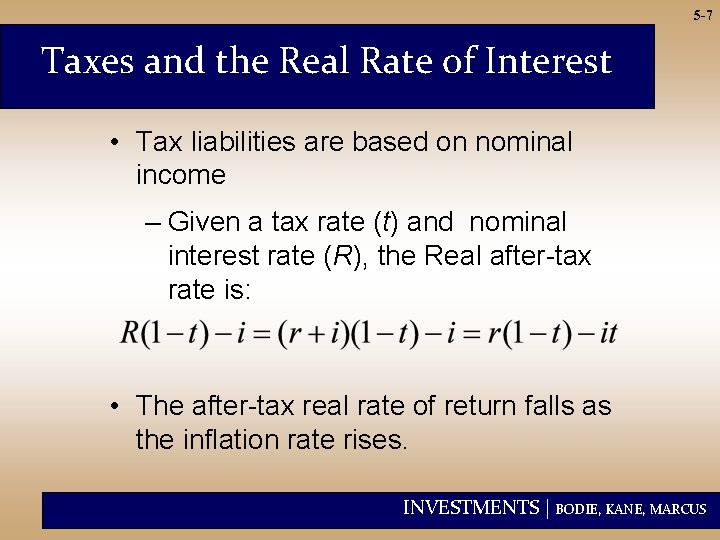 5-7

Taxes and the Real Rate of Interest

• Tax liabilities are based on nominal income

– Given a tax rate ($t$) and nominal interest rate ($R$), the Real after-tax rate is:

$R(1-t)-i=(r+i)(1-t)-i=r(1-t)-it$

• The after-tax real rate of return falls as the inflation rate rises.

INVESTMENTS | BODIE, KANE, MARCUS